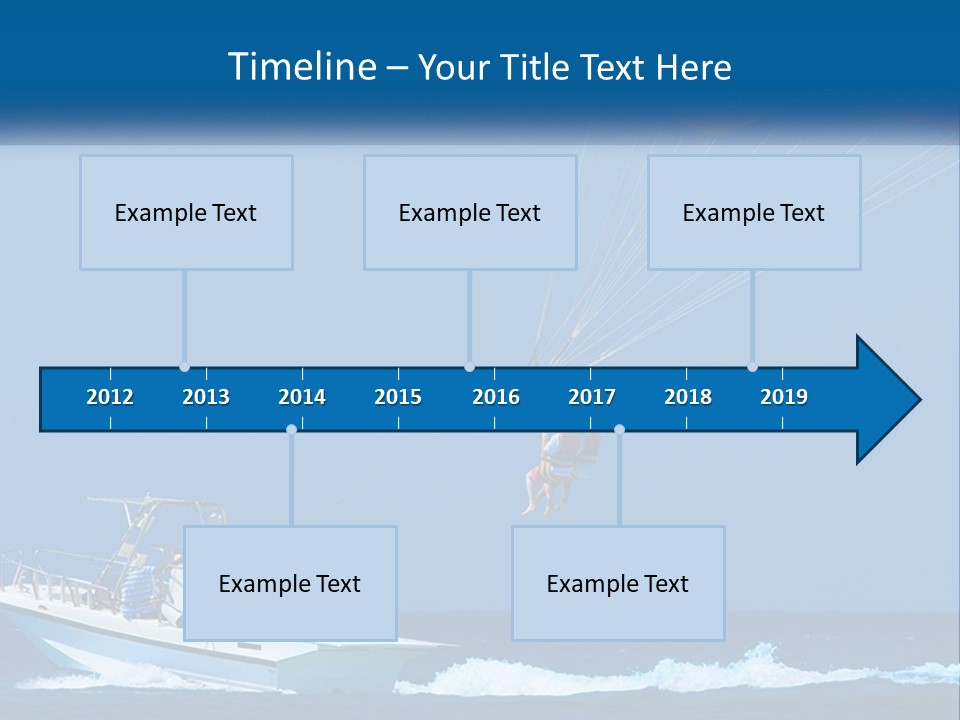 Timeline – Your Title Text Here

Example Text

Example Text

Example Text

2012 2013 2014 2015 2016 2017 2018 2019

Example Text

Example Text